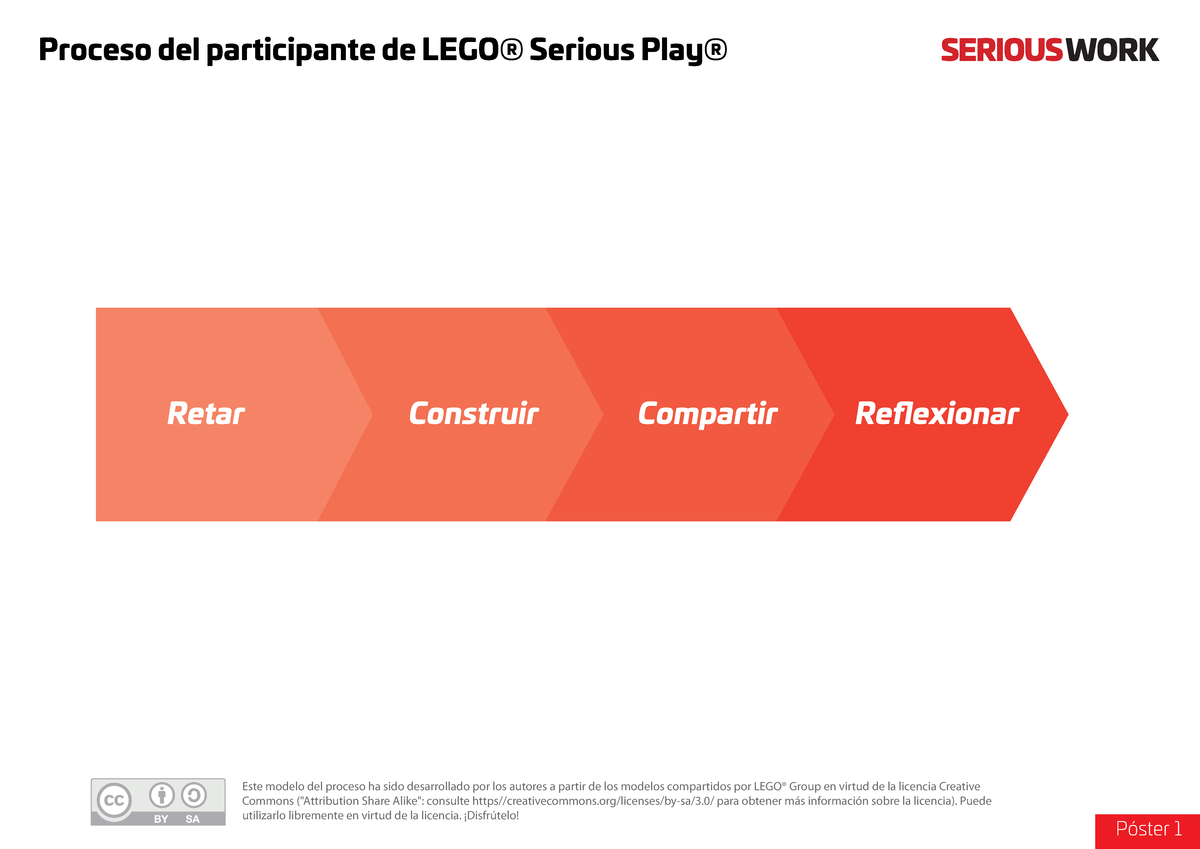 Proceso del participante de LEGO® Serious Play®

SERIOUSWORK

Retar

Construir

Compartir

Reflexionar

cc BY SA

Este modelo del proceso ha sido desarrollado por los autores a partir de los modelos compartidos por LEGO® Group en virtud de la licencia Creative Commons ("Attribution Share Alike": consulte https//creativecommons.org/licenses/by-sa/3.0/ para obtener más información sobre la licencia). Puede utilizarlo libremente en virtud de la licencia. ¡Disfrútelo!

Póster 1